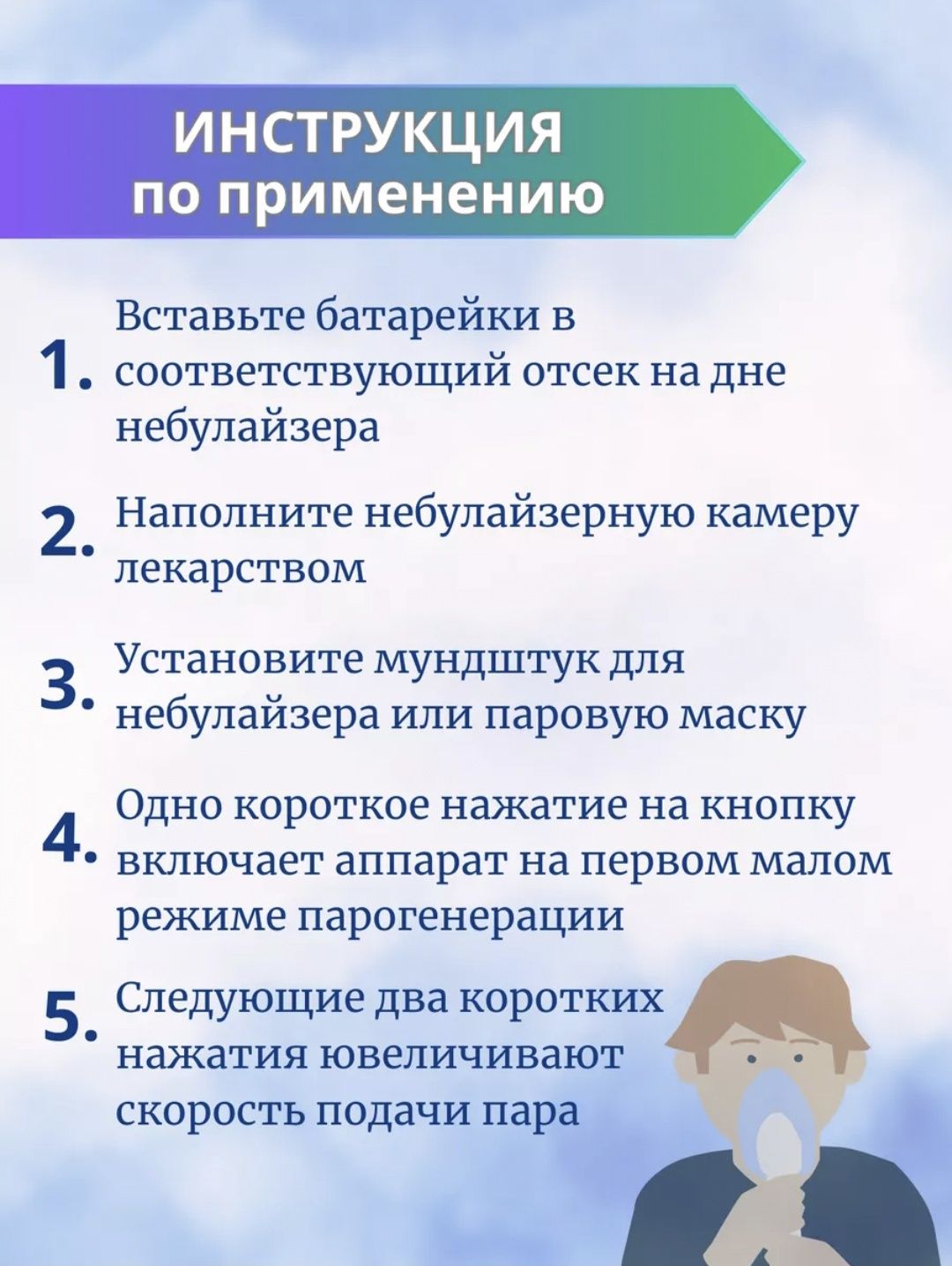 ИНСТРУКЦИЯ
по применению

1. Вставьте батарейки в соответствующий отсек на дне небулайзера

2. Наполните небулайзерную камеру лекарством

3. Установите мундштук для небулайзера или паровую маску

4. Одно короткое нажатие на кнопку включает аппарат на первом малом режиме парогенерации

5. Следующие два коротких нажатия ювеличивают скорость подачи пара